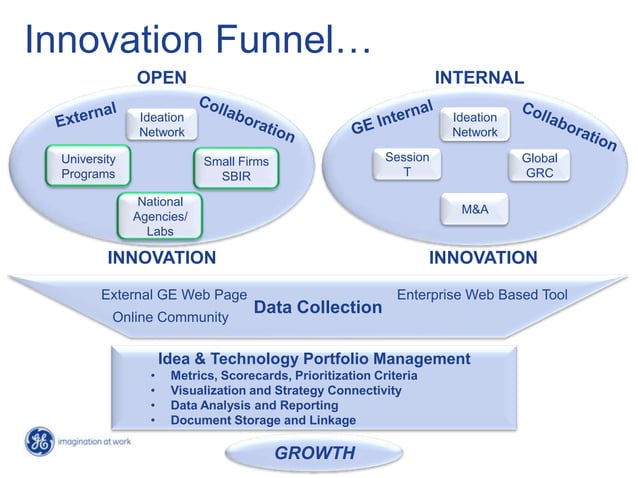 Innovation Funnel…

OPEN

External Collaboration

Ideation Network

University Programs

Small Firms SBIR

National Agencies/ Labs

INNOVATION

INTERNAL

GE Internal Collaboration

Ideation Network

Session T

Global GRC

M&A

INNOVATION

External GE Web Page

Online Community

Data Collection

Enterprise Web Based Tool

Idea & Technology Portfolio Management
• Metrics, Scorecards, Prioritization Criteria
• Visualization and Strategy Connectivity
• Data Analysis and Reporting
• Document Storage and Linkage

GE imagination at work

GROWTH